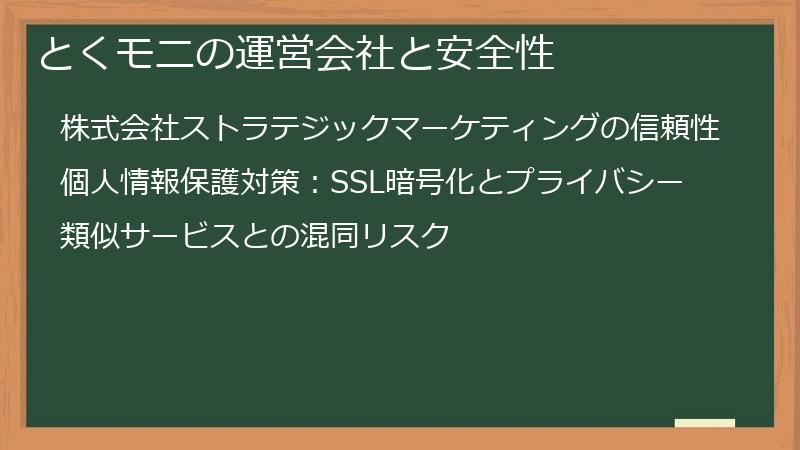 とくモニの運営会社と安全性

株式会社ストラテジックマーケティングの信頼性

個人情報保護対策：SSL暗号化とプライバシー

類似サービスとの混同リスク